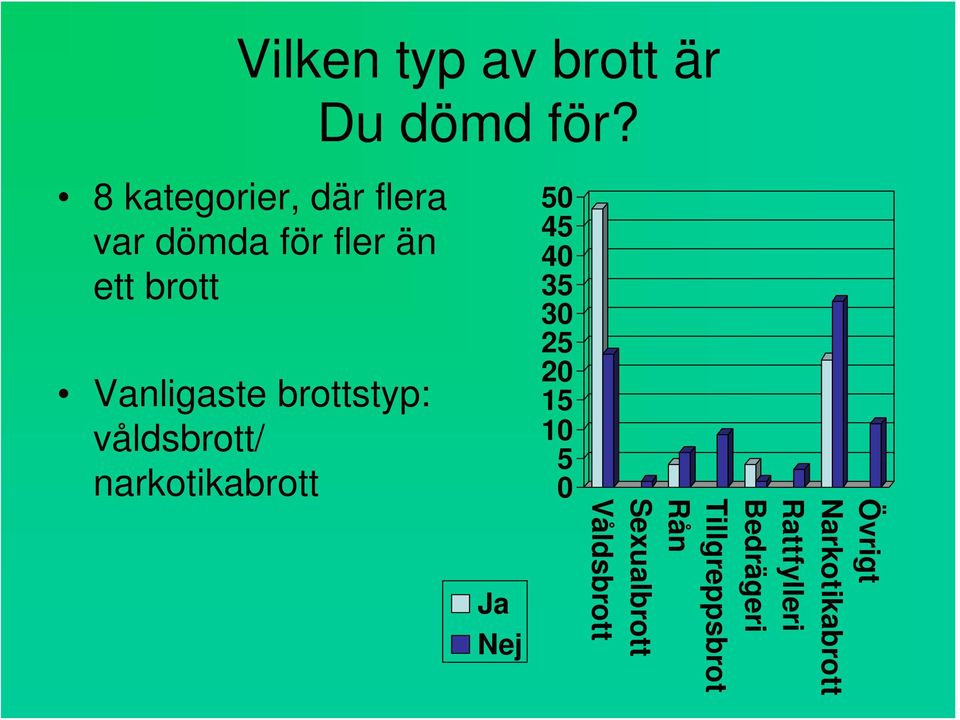 Vilken typ av brott är Du dömd för?

• 8 kategorier, där flera var dömda för fler än ett brott

• Vanligaste brottstyp: våldsbrott/ narkotikabrott

50
45
40
35
30
25
20
15
10
5
0

Våldsbrott
Sexualbrott
Rån
Tillgreppsbrot
Bedrägeri
Rattfylleri
Narkotikabrott
Övrigt

Ja
Nej